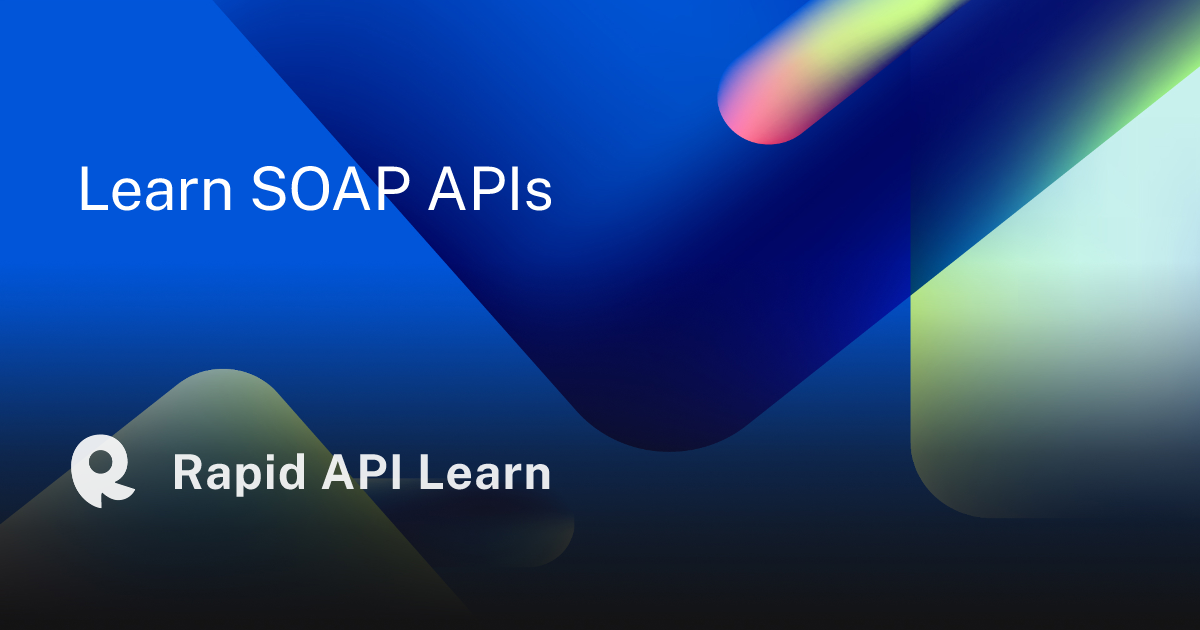 Learn SOAP APIs

Rapid API Learn